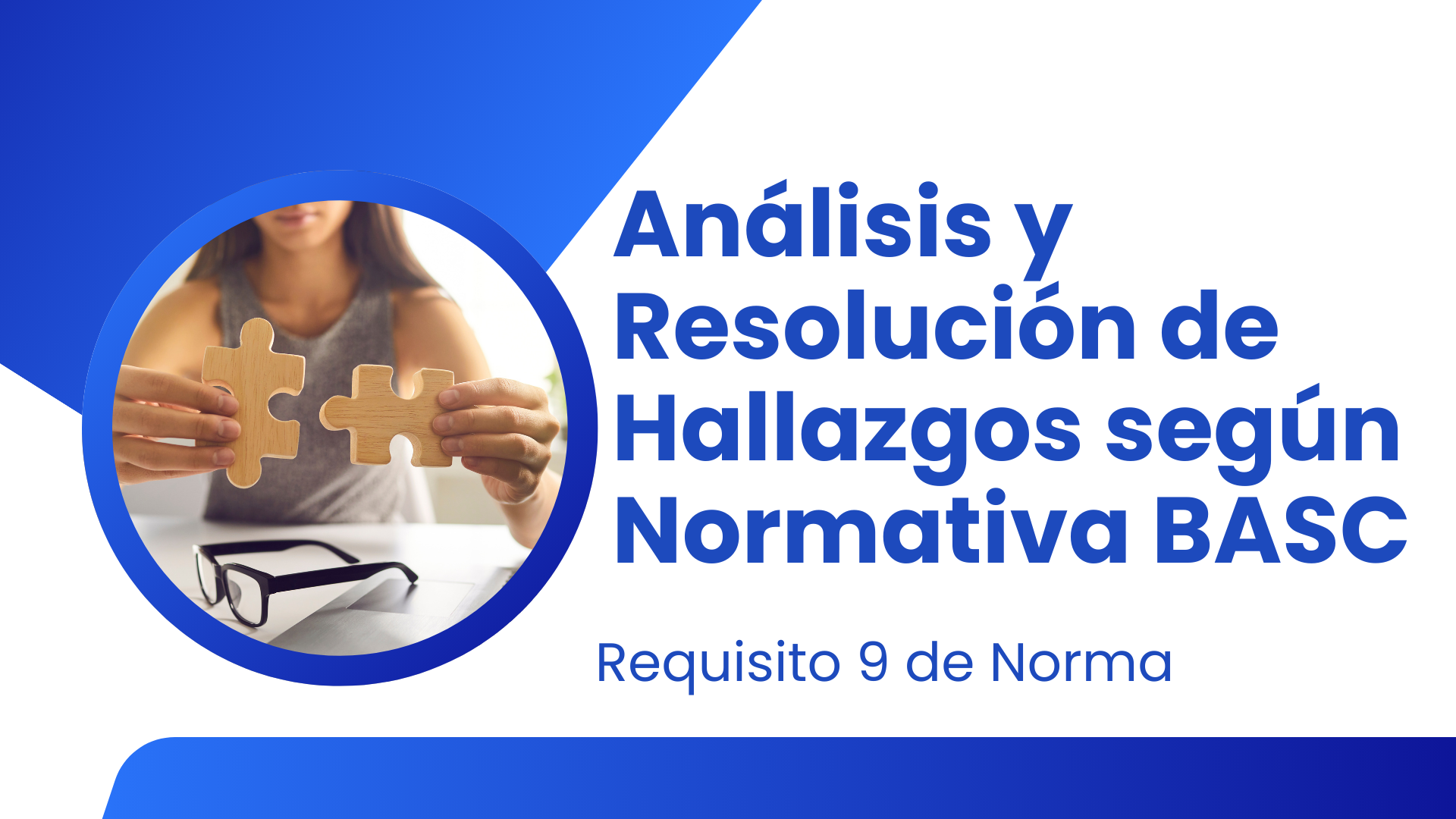 Análisis y Resolución de Hallazgos según Normativa BASC

Requisito 9 de Norma